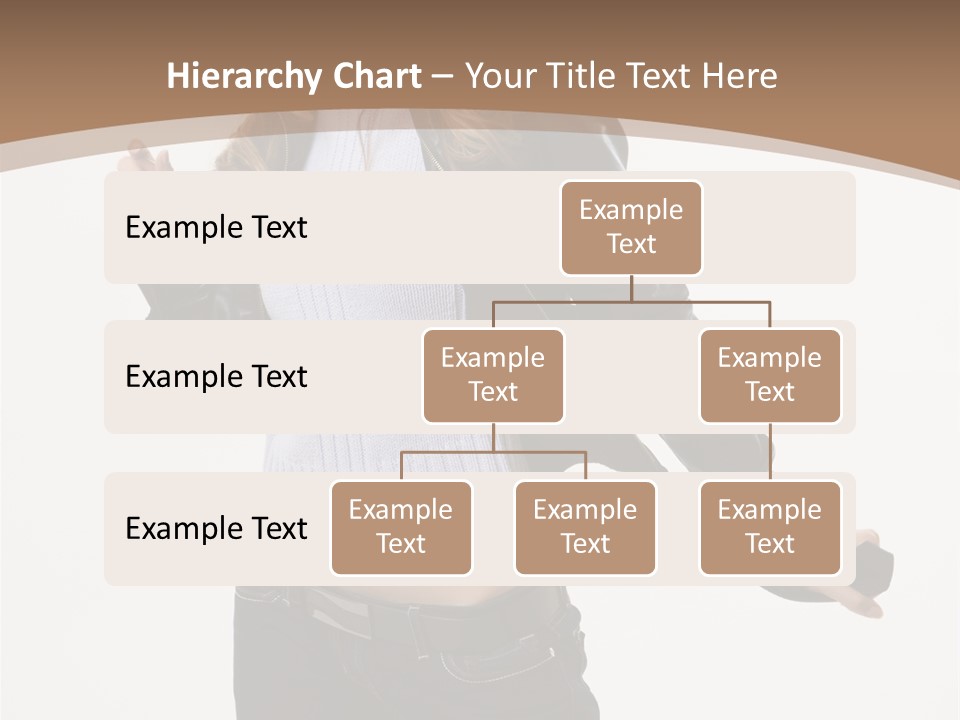 Hierarchy Chart – Your Title Text Here

Example Text

Example Text

Example Text

Example Text

Example Text

Example Text

Example Text

Example Text

Example Text